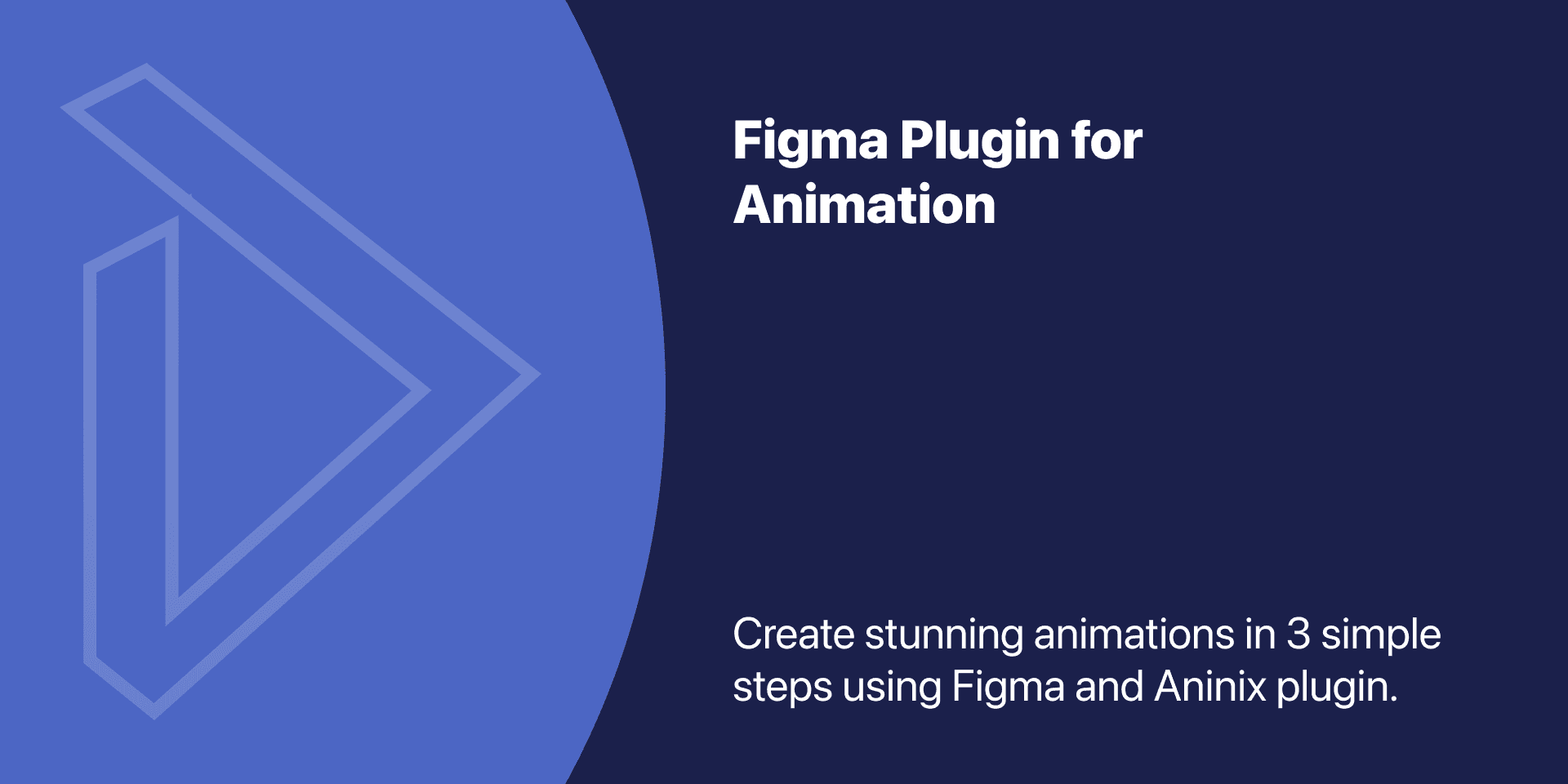 Figma Plugin for Animation

Create stunning animations in 3 simple steps using Figma and Aninix plugin.